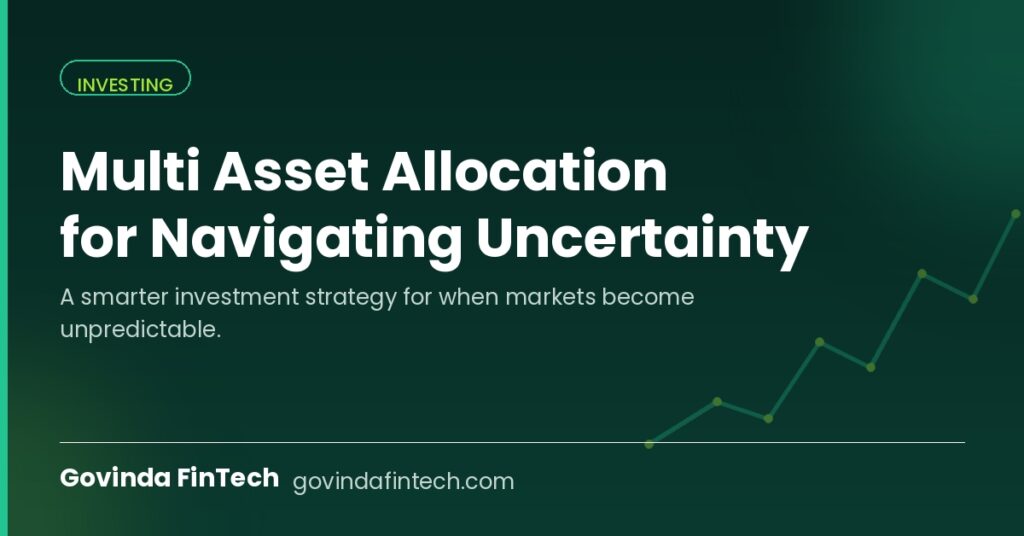 INVESTING

Multi Asset Allocation for Navigating Uncertainty

A smarter investment strategy for when markets become unpredictable.

Govinda FinTech govindafintech.com